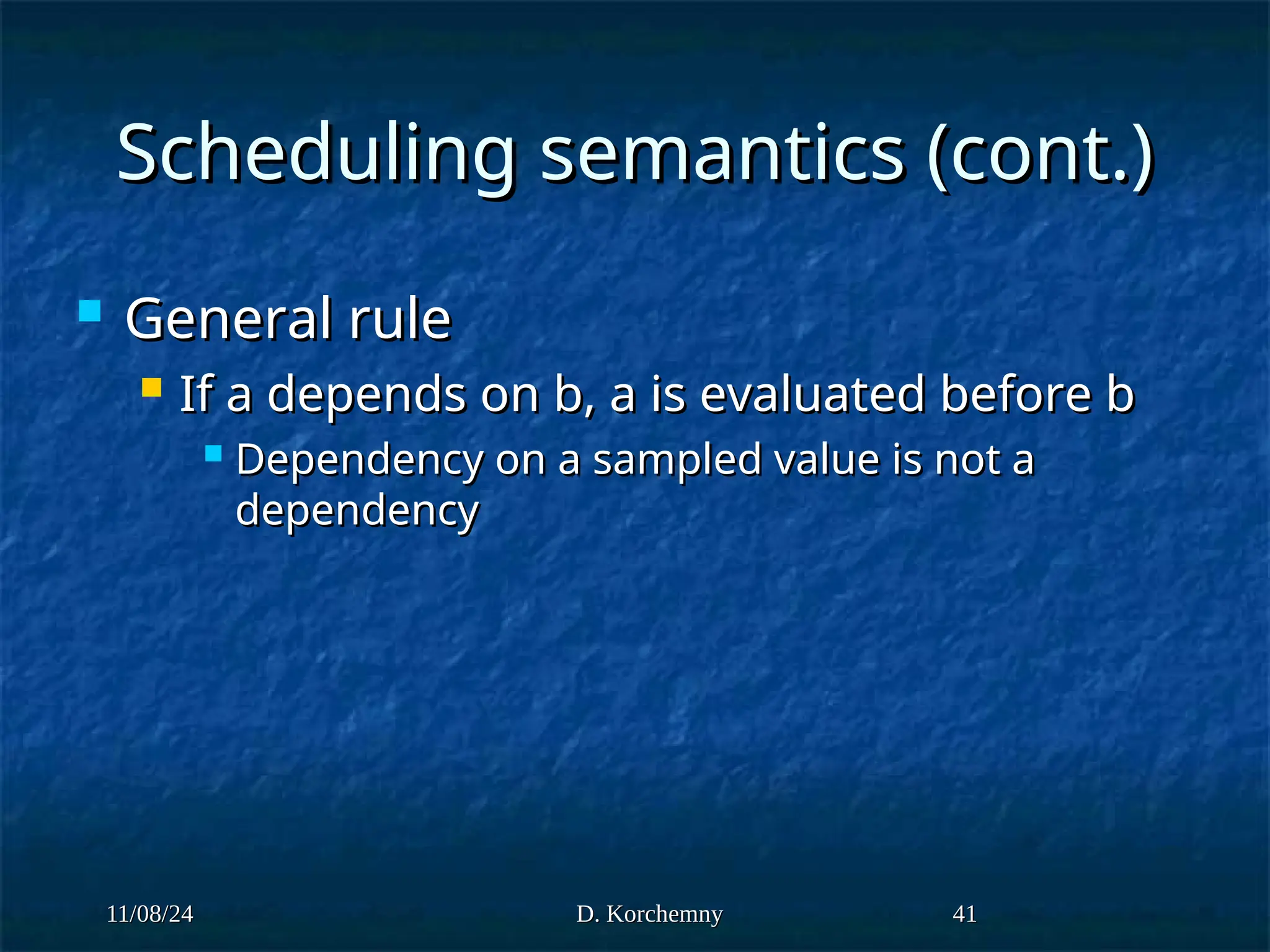 Scheduling semantics (cont.)

General rule

If a depends on b, a is evaluated before b

Dependency on a sampled value is not a dependency

11/08/24 D. Korchemny 41